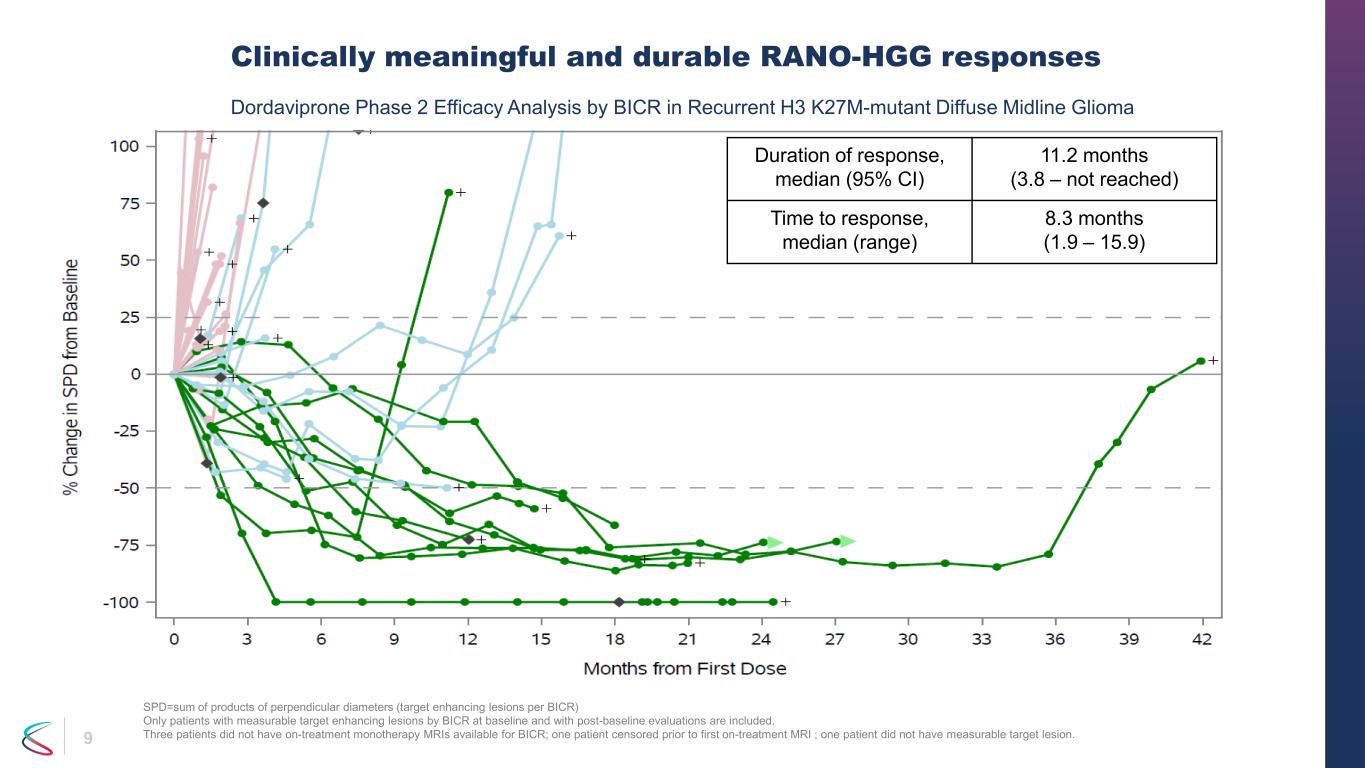 Clinically meaningful and durable RANO-HGG responses

Dordaviprone Phase 2 Efficacy Analysis by BICR in Recurrent H3 K27M-mutant Diffuse Midline Glioma

| Duration of response, median (95% CI) | 11.2 months (3.8 – not reached) |
|---|---|
| Time to response, median (range) | 8.3 months (1.9 – 15.9) |

% Change in SPD from Baseline

100
75
50
25
0
-25
-50
-75
-100

0 3 6 9 12 15 18 21 24 27 30 33 36 39 42

Months from First Dose

SPD=sum of products of perpendicular diameters (target enhancing lesions per BICR)
Only patients with measurable target enhancing lesions by BICR at baseline and with post-baseline evaluations are included.
Three patients did not have on-treatment monotherapy MRIs available for BICR; one patient censored prior to first on-treatment MRI ; one patient did not have measurable target lesion.

9